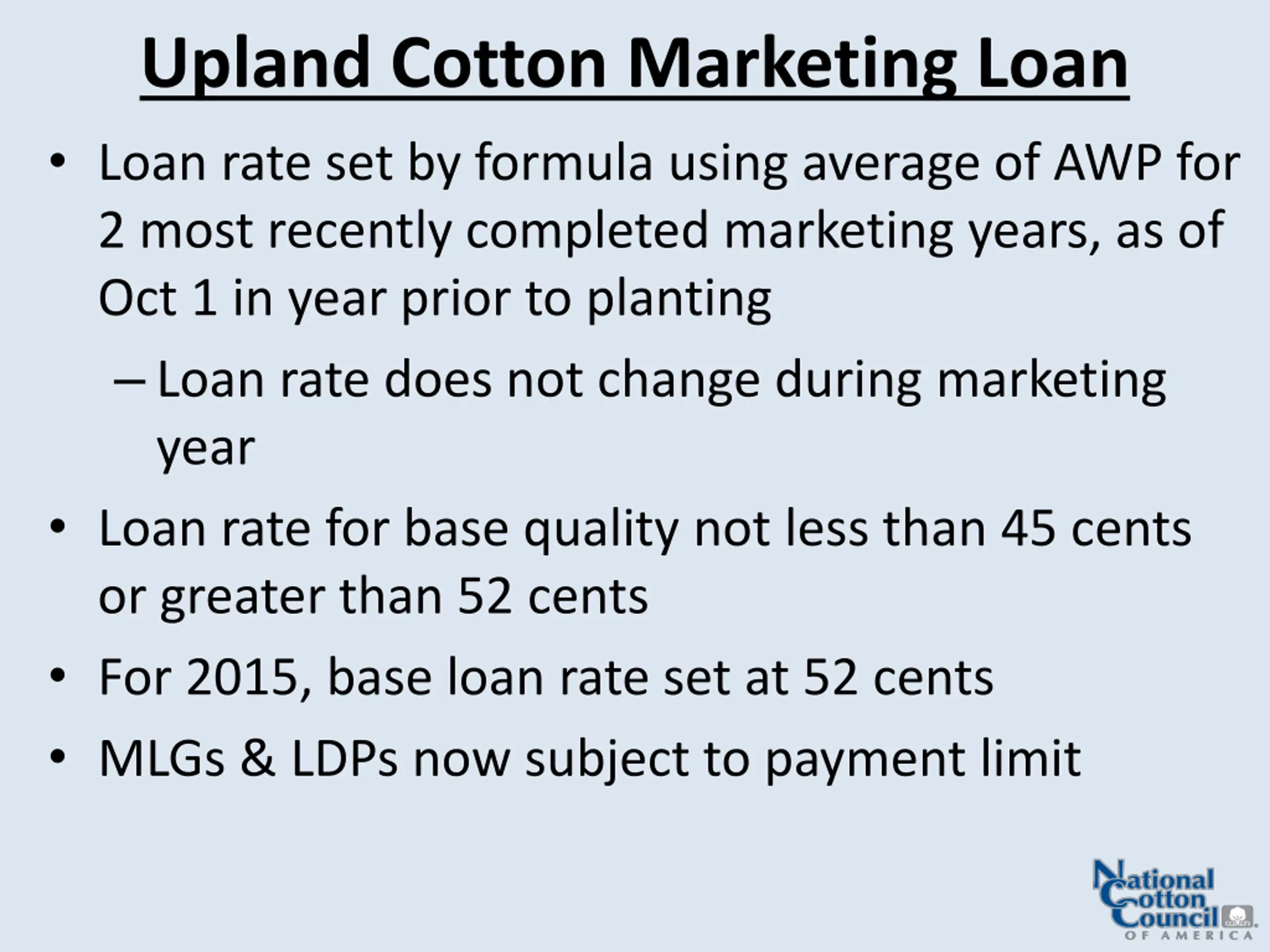 Upland Cotton Marketing Loan

• Loan rate set by formula using average of AWP for 2 most recently completed marketing years, as of Oct 1 in year prior to planting

– Loan rate does not change during marketing year

• Loan rate for base quality not less than 45 cents or greater than 52 cents

• For 2015, base loan rate set at 52 cents

• MLGs & LDPs now subject to payment limit

National Cotton Council OF AMERICA